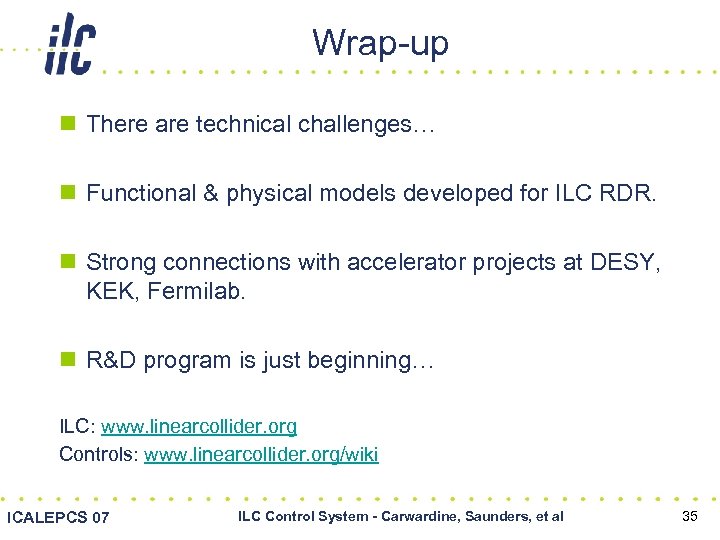 ilc

Wrap-up

There are technical challenges…

Functional & physical models developed for ILC RDR.

Strong connections with accelerator projects at DESY, KEK, Fermilab.

R&D program is just beginning…

ILC: www.linearcollider.org
Controls: www.linearcollider.org/wiki

ICALEPCS 07

ILC Control System - Carwardine, Saunders, et al

35